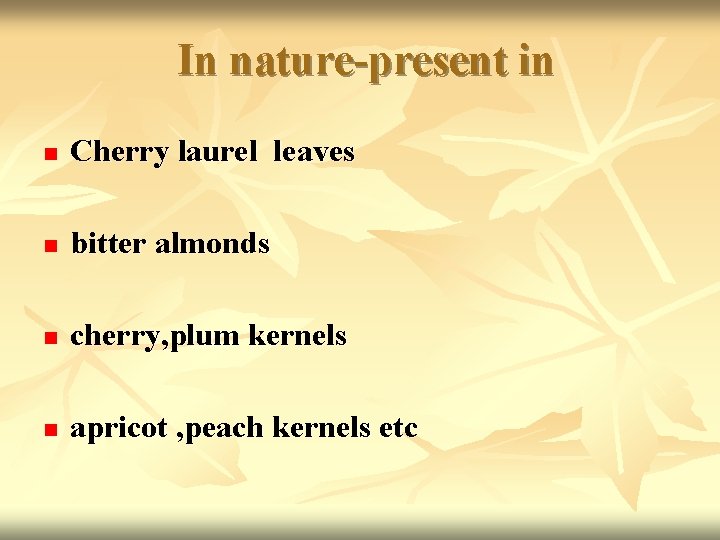 In nature-present in

- Cherry laurel leaves
- bitter almonds
- cherry,plum kernels
- apricot ,peach kernels etc